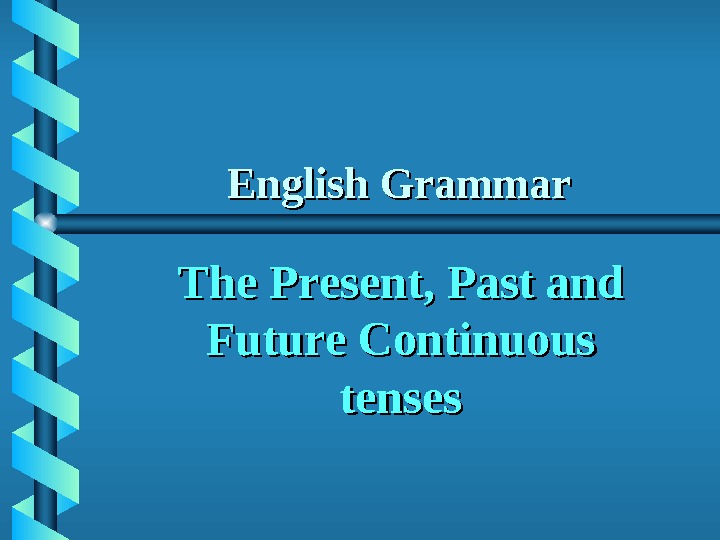 English Grammar

The Present, Past and Future Continuous tenses